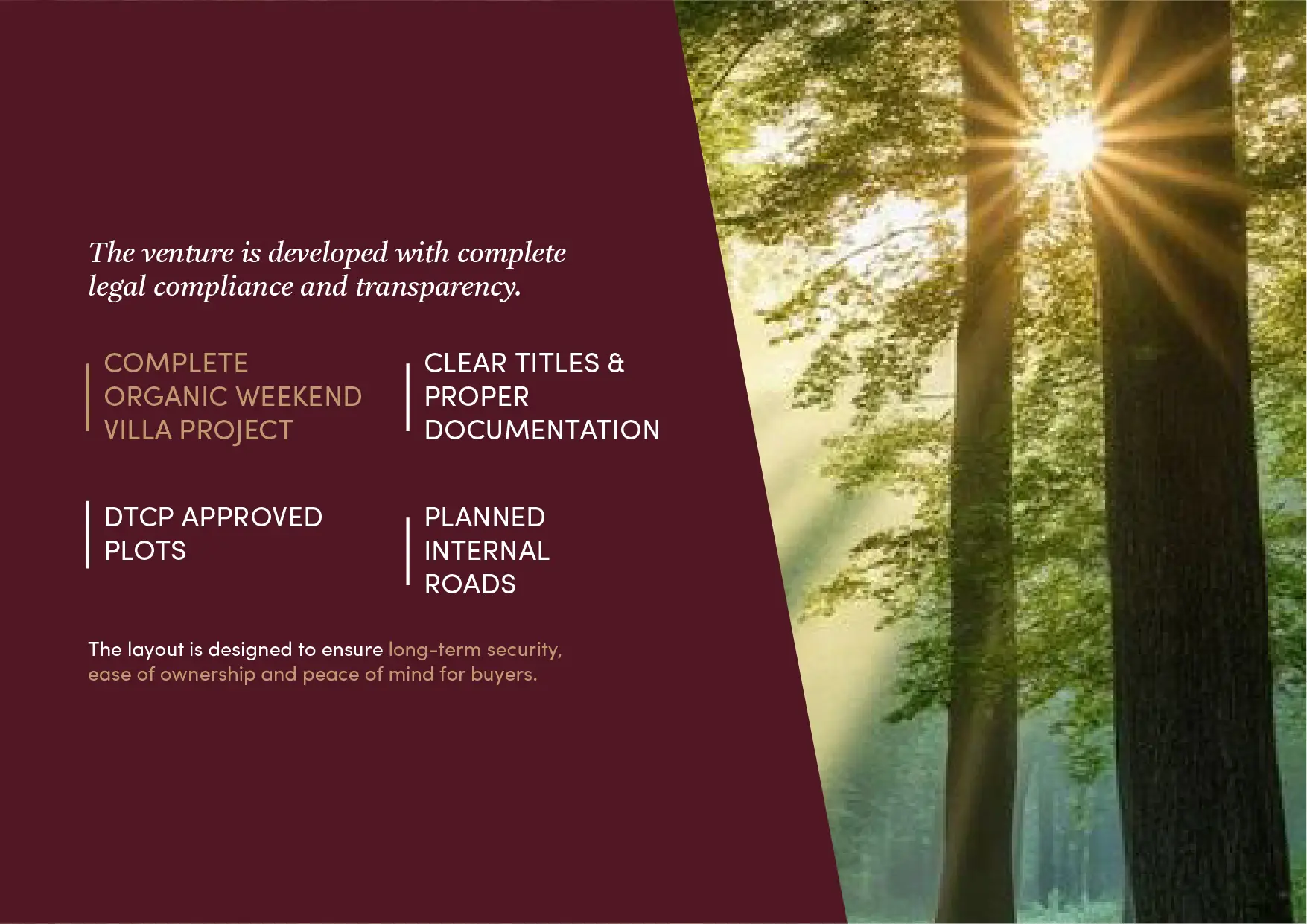 The venture is developed with complete legal compliance and transparency.

COMPLETE ORGANIC WEEKEND VILLA PROJECT

CLEAR TITLES & PROPER DOCUMENTATION

DTCP APPROVED PLOTS

PLANNED INTERNAL ROADS

The layout is designed to ensure long-term security, ease of ownership and peace of mind for buyers.